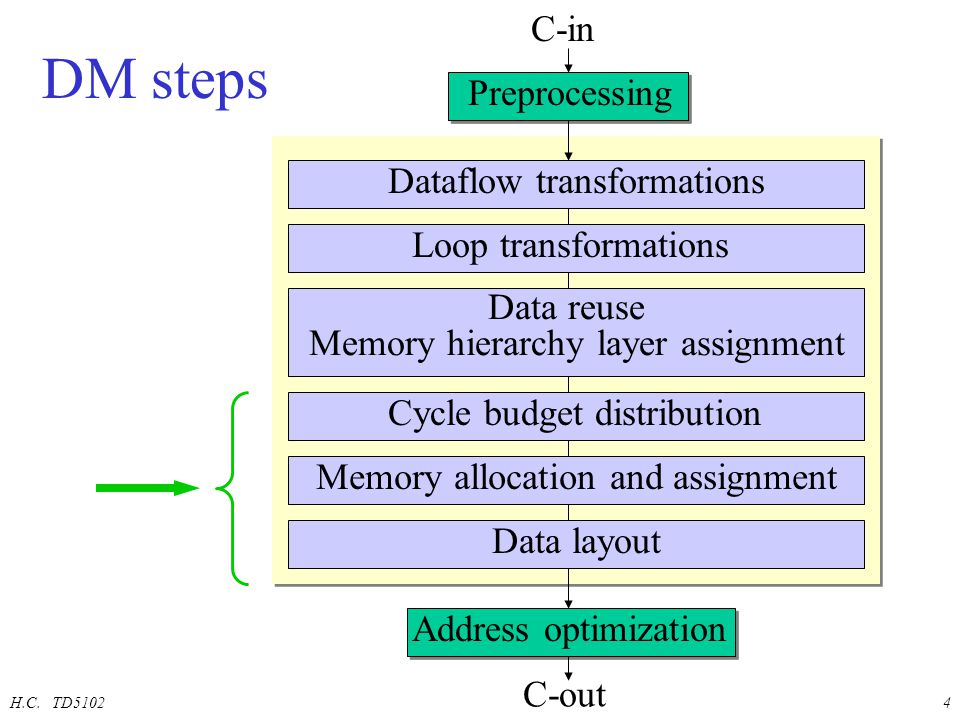 DM steps

C-in

Preprocessing

Dataflow transformations

Loop transformations

Data reuse
Memory hierarchy layer assignment

Cycle budget distribution

Memory allocation and assignment

Data layout

Address optimization

C-out

H.C. TD5102

4